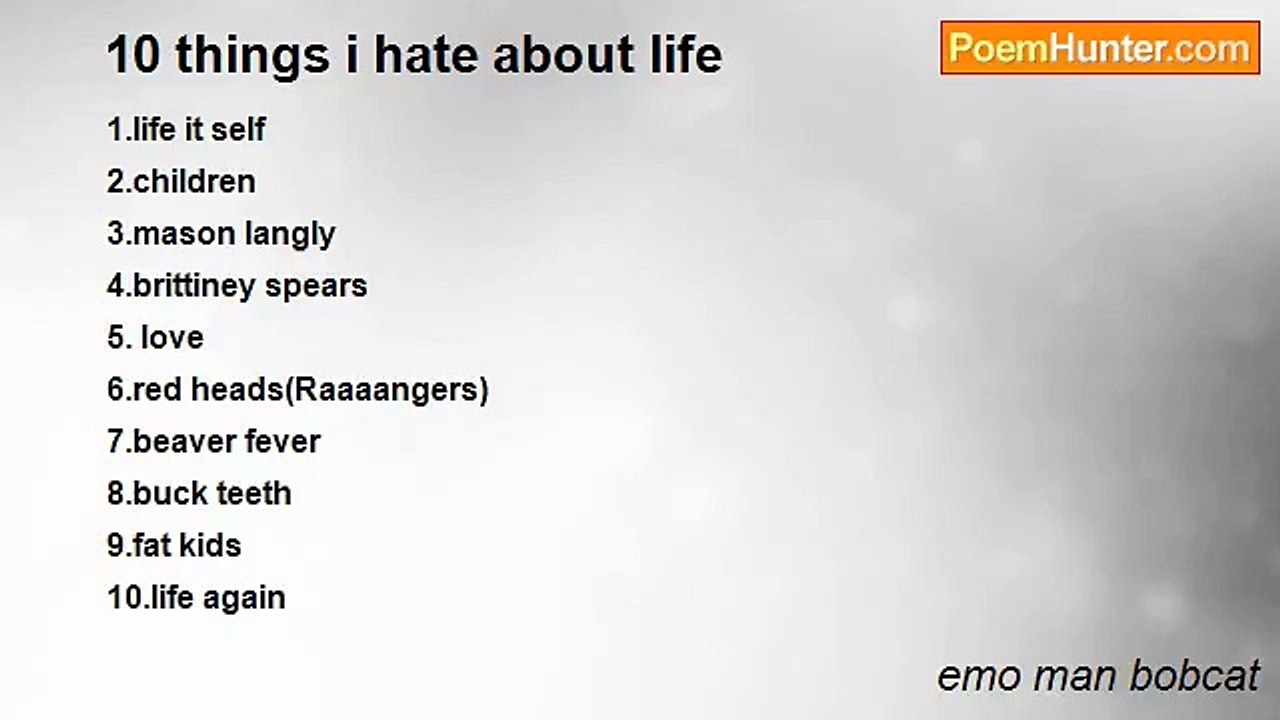 10 things i hate about life

PoemHunter.com

1.life it self
2.children
3.mason langly
4.brittiney spears
5. love
6.red heads(Raaaangers)
7.beaver fever
8.buck teeth
9.fat kids
10.life again

emo man bobcat